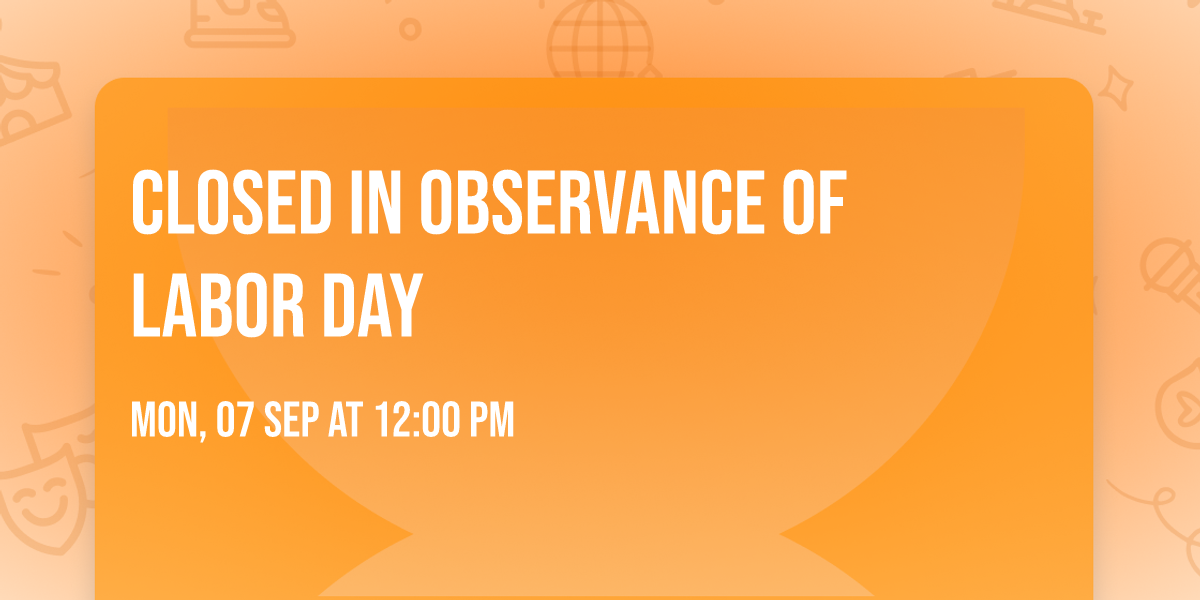 CLOSED IN OBSERVANCE OF LABOR DAY

MON, 07 SEP AT 12:00 PM